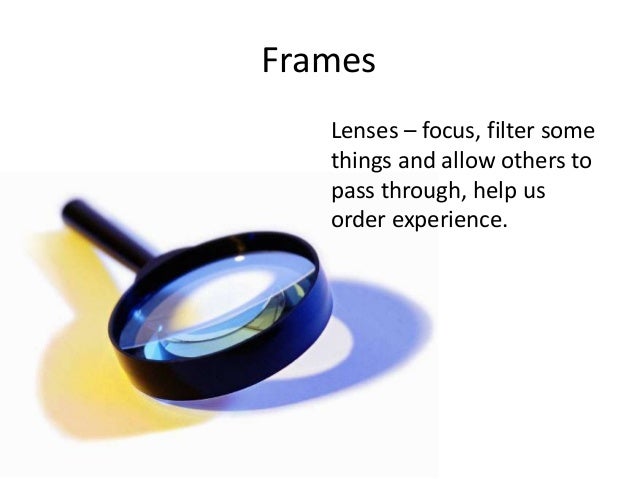 Frames

Lenses – focus, filter some things and allow others to pass through, help us order experience.